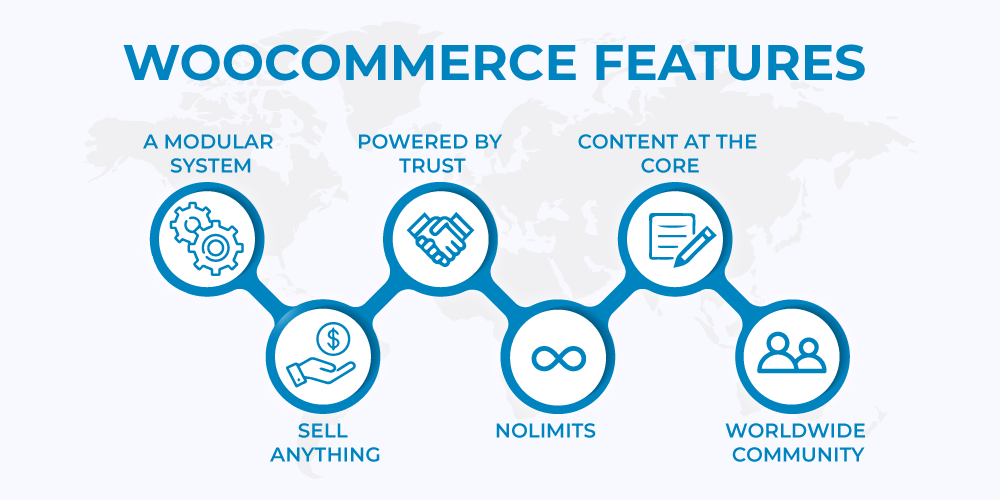 WOOCOMMERCE FEATURES

A MODULAR SYSTEM

SELL ANYTHING

POWERED BY TRUST

NOLIMITS

CONTENT AT THE CORE

WORLDWIDE COMMUNITY